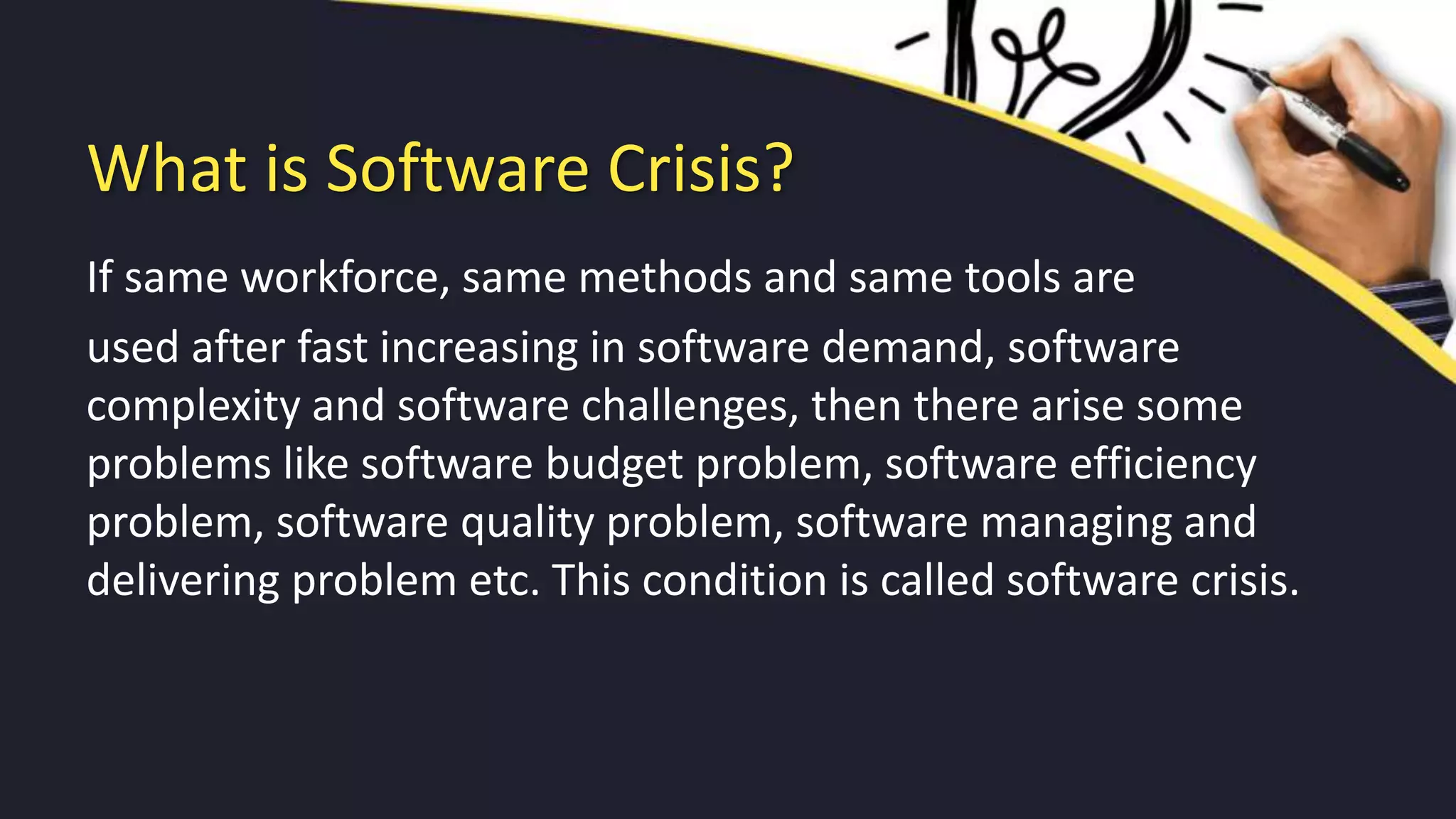 What is Software Crisis?

If same workforce, same methods and same tools are used after fast increasing in software demand, software complexity and software challenges, then there arise some problems like software budget problem, software efficiency problem, software quality problem, software managing and delivering problem etc. This condition is called software crisis.